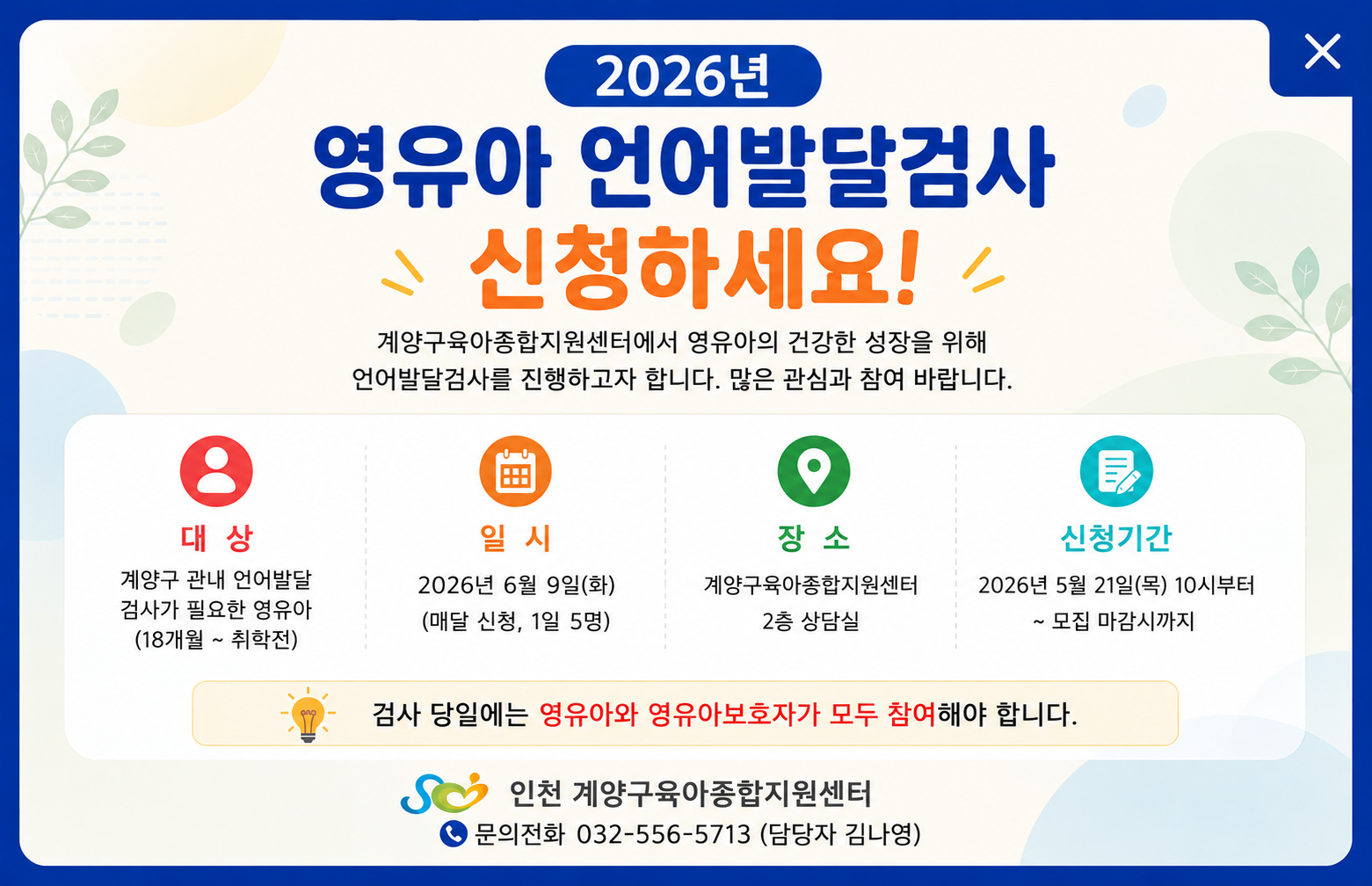 2026년

영유아 언어발달검사

신청하세요!

계양구육아종합지원센터에서 영유아의 건강한 성장을 위해 언어발달검사를 진행하고자 합니다. 많은 관심과 참여 바랍니다.

대 상
계양구 관내 언어발달 검사가 필요한 영유아 (18개월 ~ 취학전)

일 시
2026년 6월 9일(화) (매달 신청, 1일 5명)

장 소
계양구육아종합지원센터 2층 상담실

신청기간
2026년 5월 21일(목) 10시부터 ~ 모집 마감시까지

검사 당일에는 영유아와 영유아보호자가 모두 참여해야 합니다.

인천 계양구육아종합지원센터
문의전화 032-556-5713 (담당자 김나영)